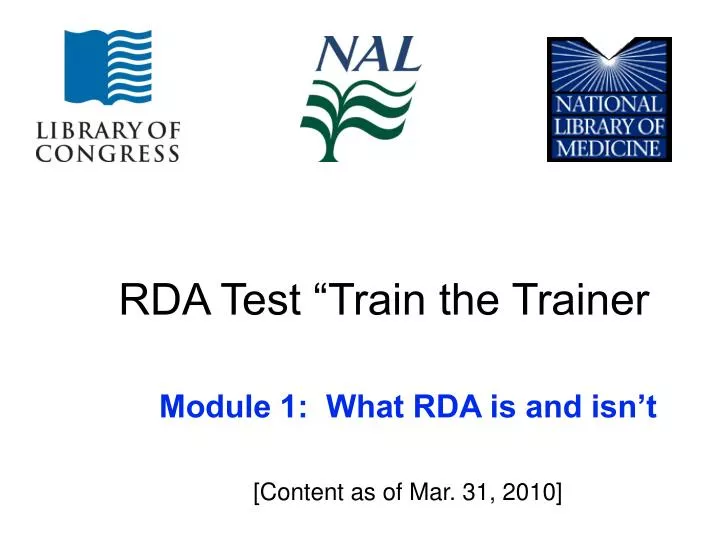 LIBRARY OF CONGRESS

NAL

NATIONAL LIBRARY OF MEDICINE

RDA Test “Train the Trainer

Module 1: What RDA is and isn’t

[Content as of Mar. 31, 2010]